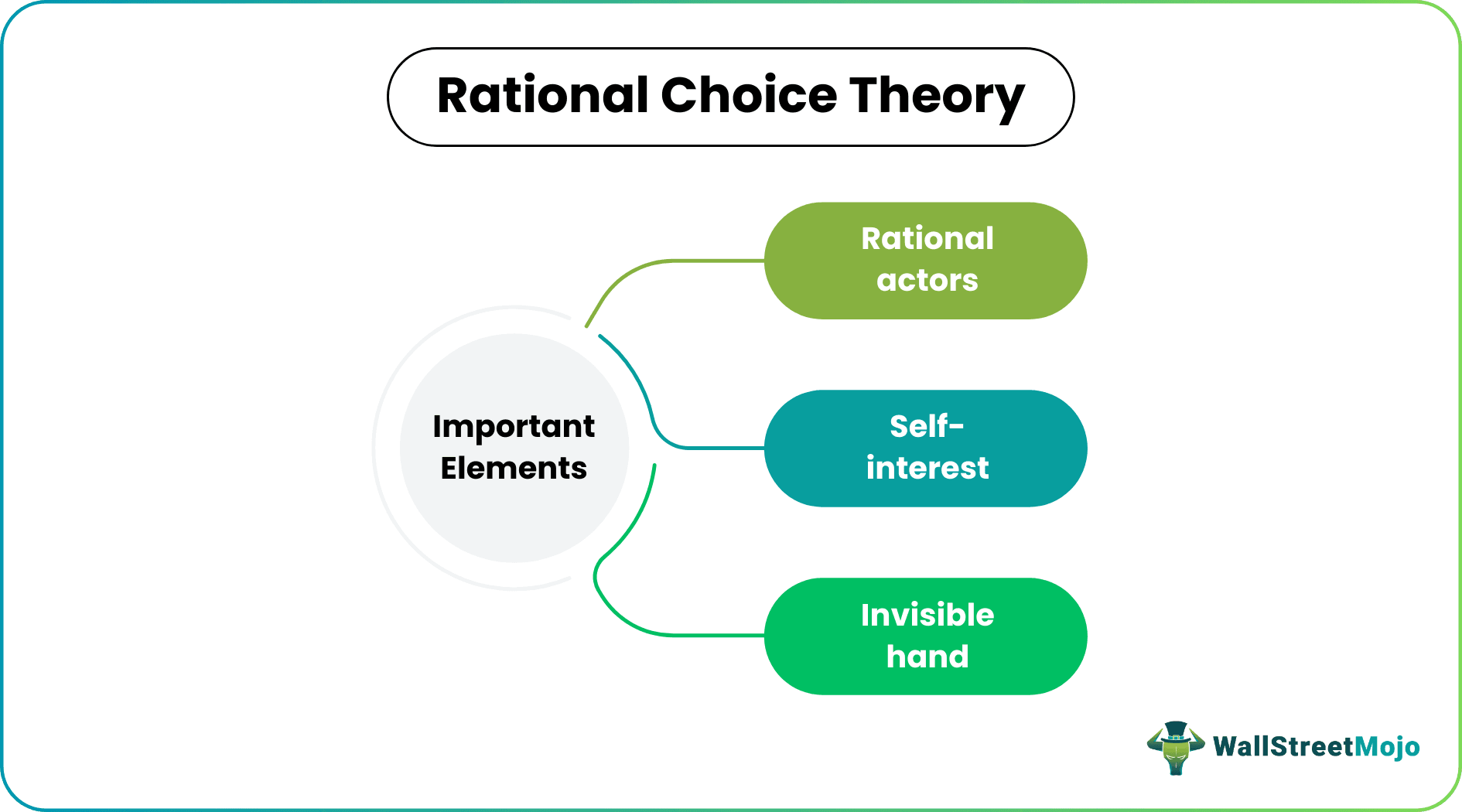 Rational Choice Theory

Important Elements

Rational actors

Self-interest

Invisible hand

WallStreetMojo